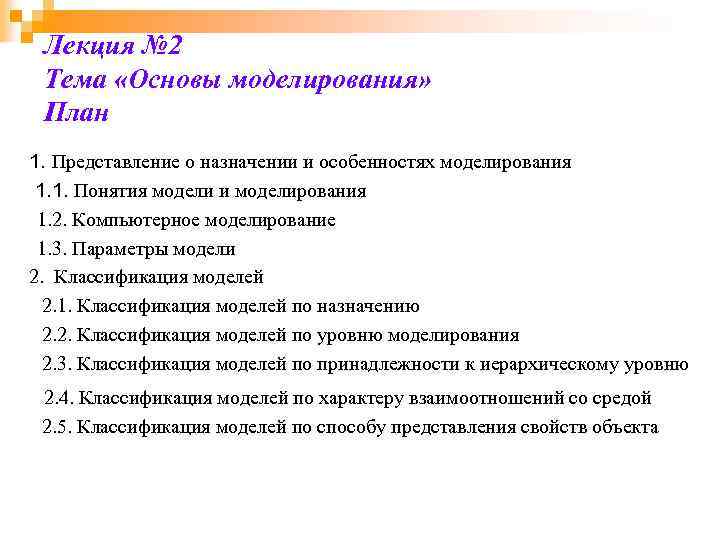 Лекция №2
Тема «Основы моделирования»
План

1. Представление о назначении и особенностях моделирования
1.1. Понятия модели и моделирования
1.2. Компьютерное моделирование
1.3. Параметры модели
2. Классификация моделей
2.1. Классификация моделей по назначению
2.2. Классификация моделей по уровню моделирования
2.3. Классификация моделей по принадлежности к иерархическому уровню
2.4. Классификация моделей по характеру взаимоотношений со средой
2.5. Классификация моделей по способу представления свойств объекта